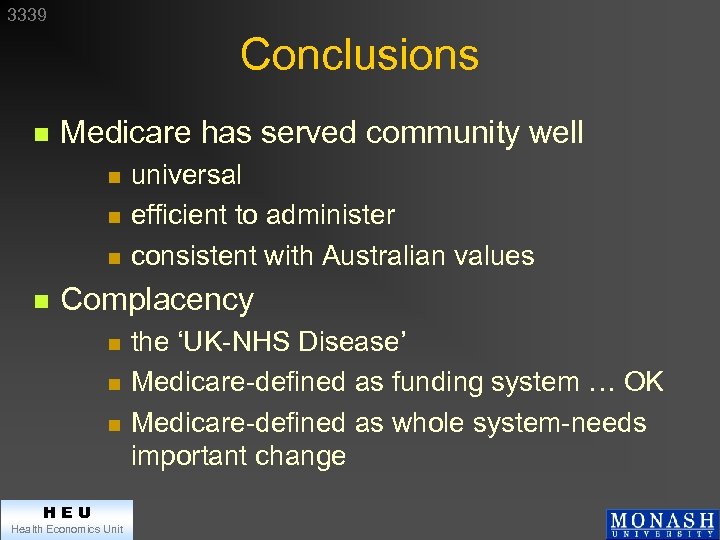 3339

Conclusions

- Medicare has served community well
  - universal
  - efficient to administer
  - consistent with Australian values
- Complacency
  - the ‘UK-NHS Disease’
  - Medicare-defined as funding system … OK
  - Medicare-defined as whole system-needs important change

HEU
Health Economics Unit

MONASH
UNIVERSITY